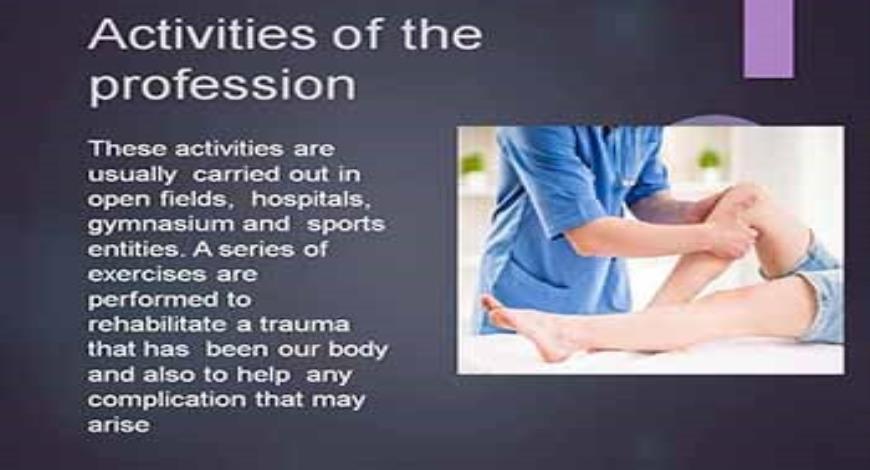 Activities of the profession

These activities are usually carried out in open fields, hospitals, gymnasium and sports entities. A series of exercises are performed to rehabilitate a trauma that has been our body and also to help any complication that may arise